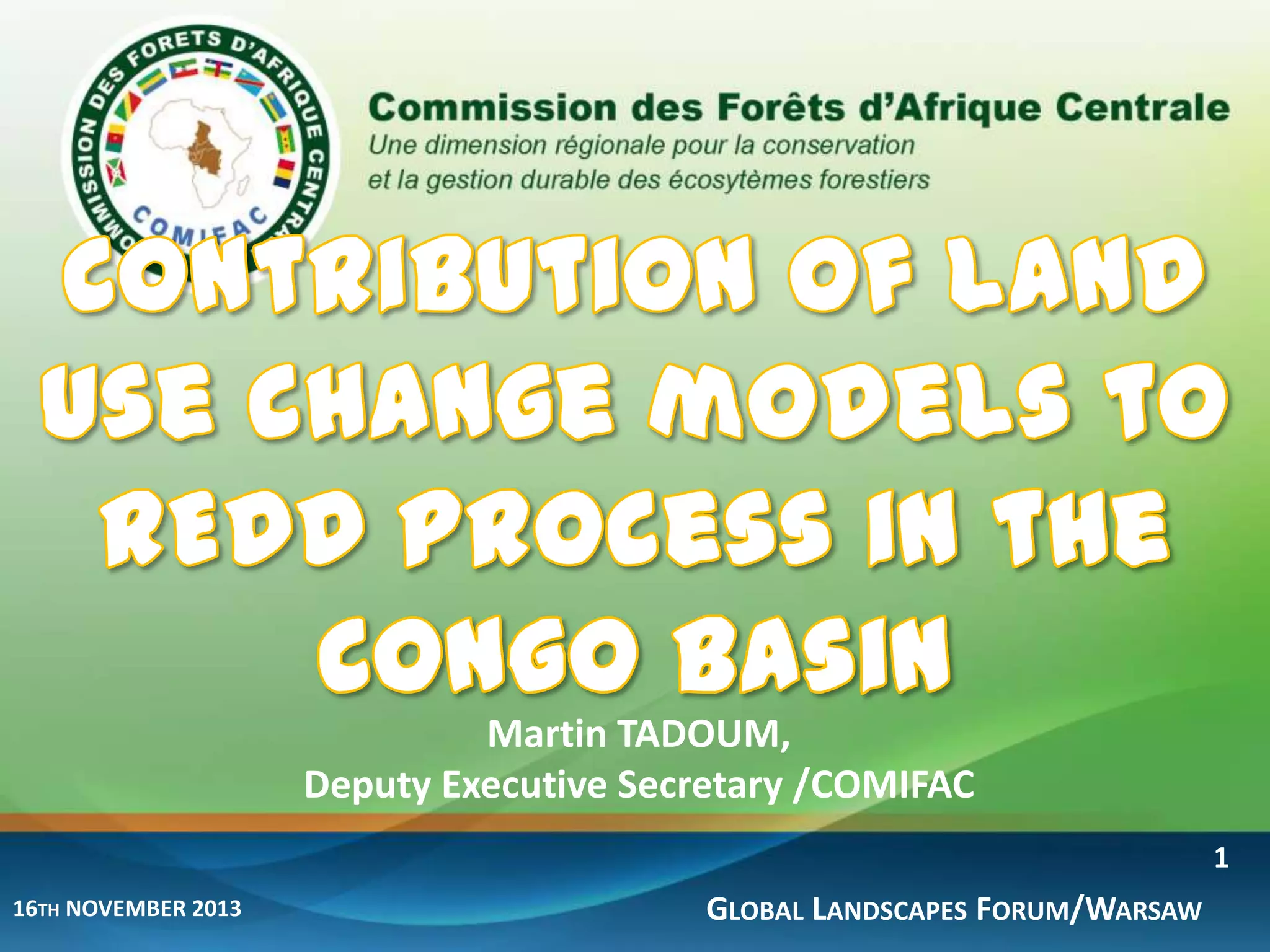 COMMISSION DES FORETS D'AFRIQUE CENTRALE
COMIFAC

Commission des Forêts d'Afrique Centrale
Une dimension régionale pour la conservation et la gestion durable des écosytèmes forestiers

CONTRIBUTION OF LAND USE CHANGE MODELS TO REDD PROCESS IN THE CONGO BASIN

Martin TADOUM,
Deputy Executive Secretary /COMIFAC

1

16TH NOVEMBER 2013

GLOBAL LANDSCAPES FORUM/WARSAW